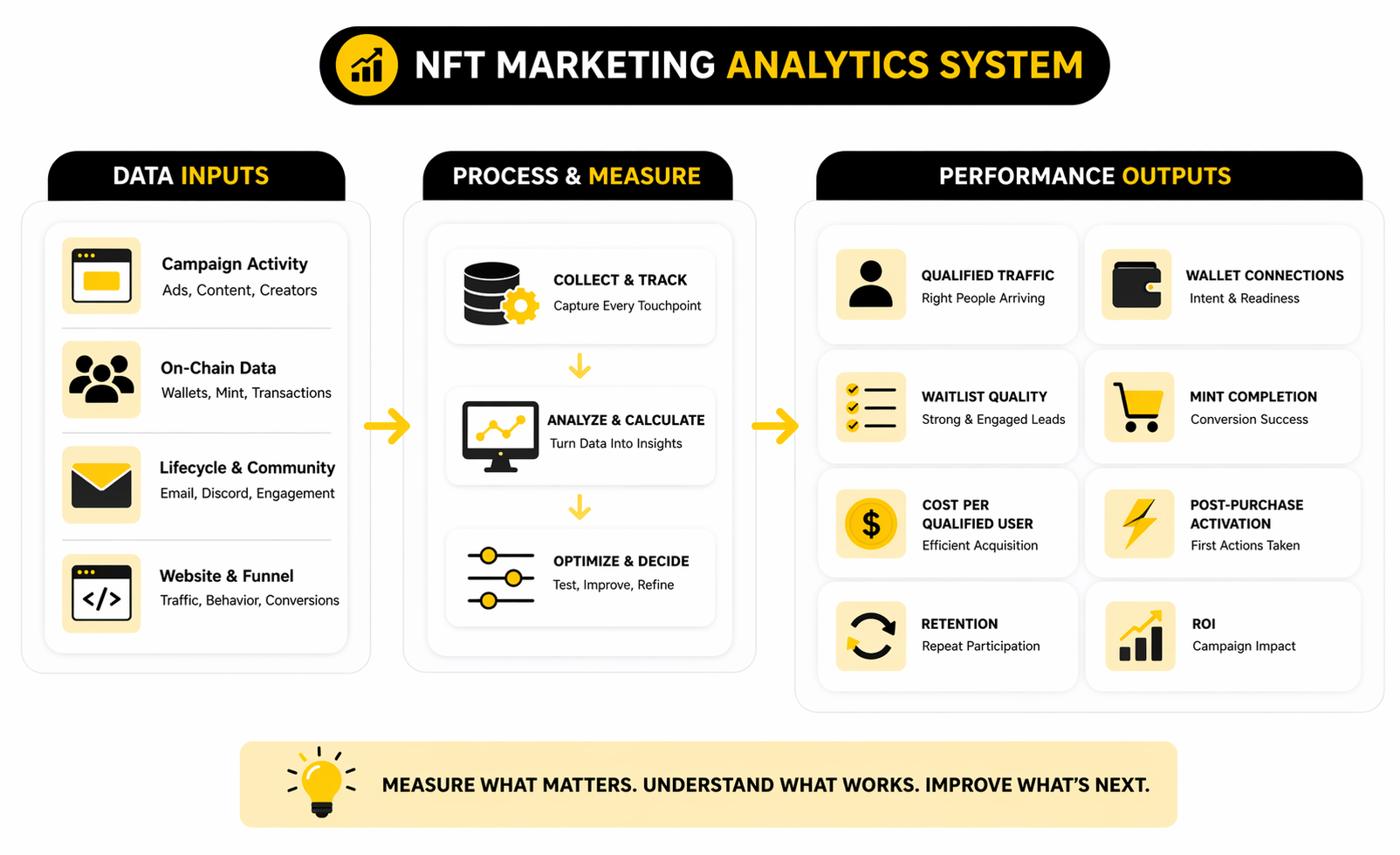 NFT MARKETING ANALYTICS SYSTEM

DATA INPUTS

Campaign Activity
Ads, Content, Creators

On-Chain Data
Wallets, Mint, Transactions

Lifecycle & Community
Email, Discord, Engagement

Website & Funnel
Traffic, Behavior, Conversions

PROCESS & MEASURE

COLLECT & TRACK
Capture Every Touchpoint

ANALYZE & CALCULATE
Turn Data Into Insights

OPTIMIZE & DECIDE
Test, Improve, Refine

PERFORMANCE OUTPUTS

QUALIFIED TRAFFIC
Right People Arriving

WALLET CONNECTIONS
Intent & Readiness

WAITLIST QUALITY
Strong & Engaged Leads

MINT COMPLETION
Conversion Success

COST PER QUALIFIED USER
Efficient Acquisition

POST-PURCHASE ACTIVATION
First Actions Taken

RETENTION
Repeat Participation

ROI
Campaign Impact

MEASURE WHAT MATTERS. UNDERSTAND WHAT WORKS. IMPROVE WHAT'S NEXT.